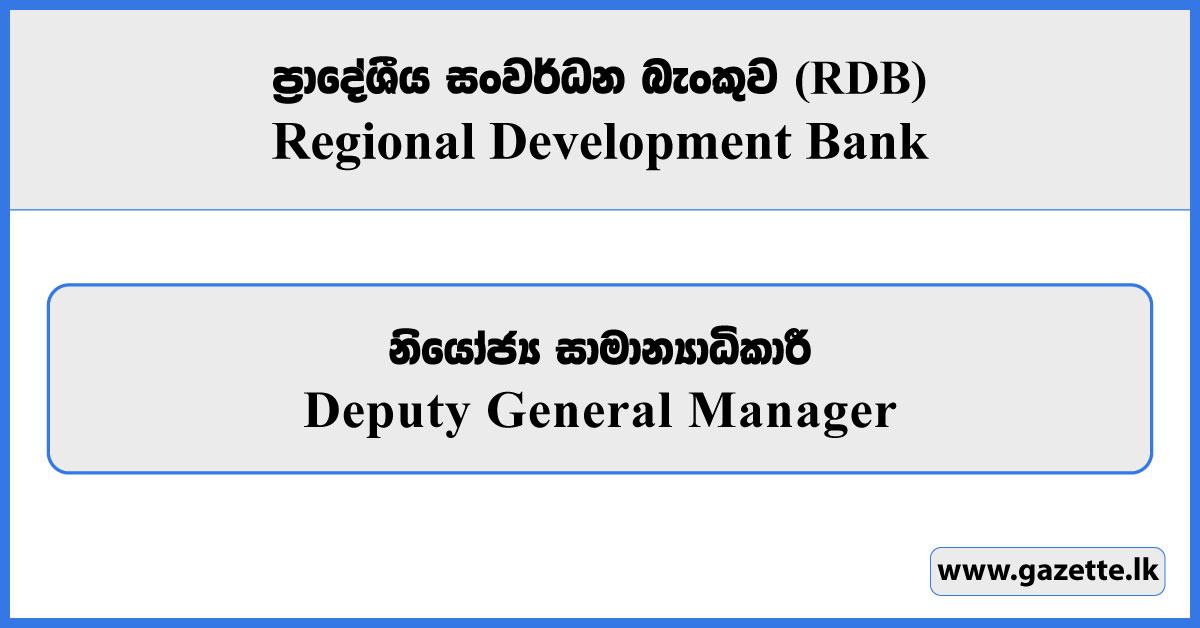 ප්‍රාදේශීය සංවර්ධන බැංකුව (RDB)
Regional Development Bank

නියෝජ්‍ය සාමාන්‍යාධිකාරී
Deputy General Manager

www.gazette.lk